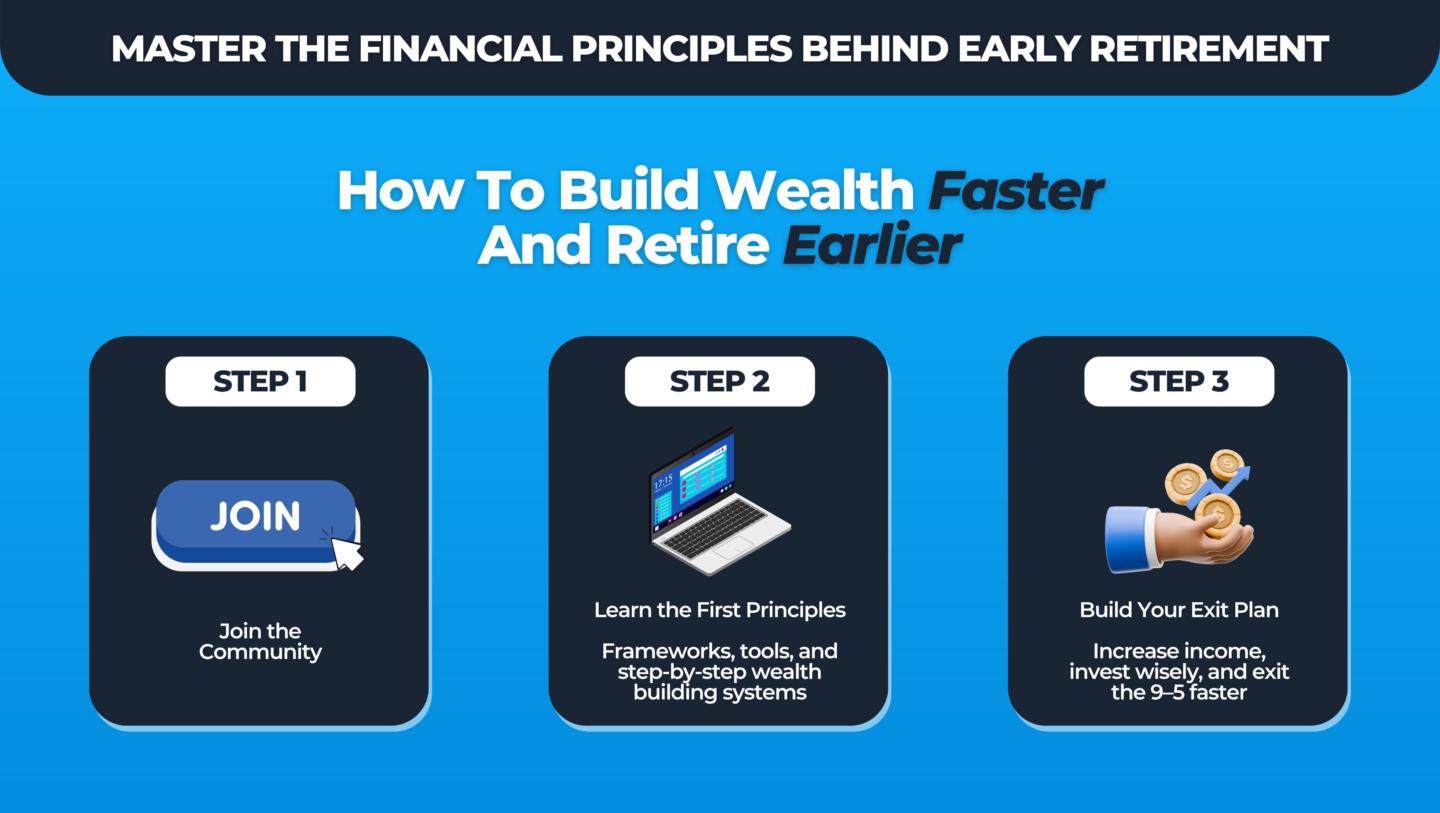 MASTER THE FINANCIAL PRINCIPLES BEHIND EARLY RETIREMENT

How To Build Wealth Faster And Retire Earlier

STEP 1

JOIN

Join the Community

STEP 2

17:15

Learn the First Principles

Frameworks, tools, and step-by-step wealth building systems

STEP 3

Build Your Exit Plan

Increase income, invest wisely, and exit the 9–5 faster